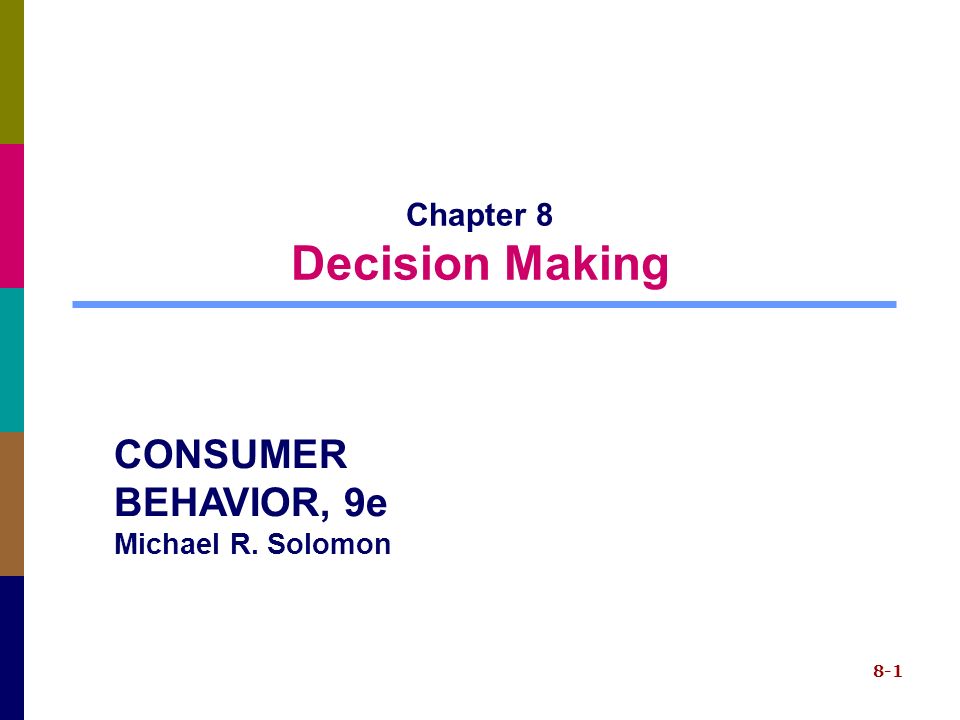 Chapter 8
Decision Making

CONSUMER BEHAVIOR, 9e
Michael R. Solomon

8-1